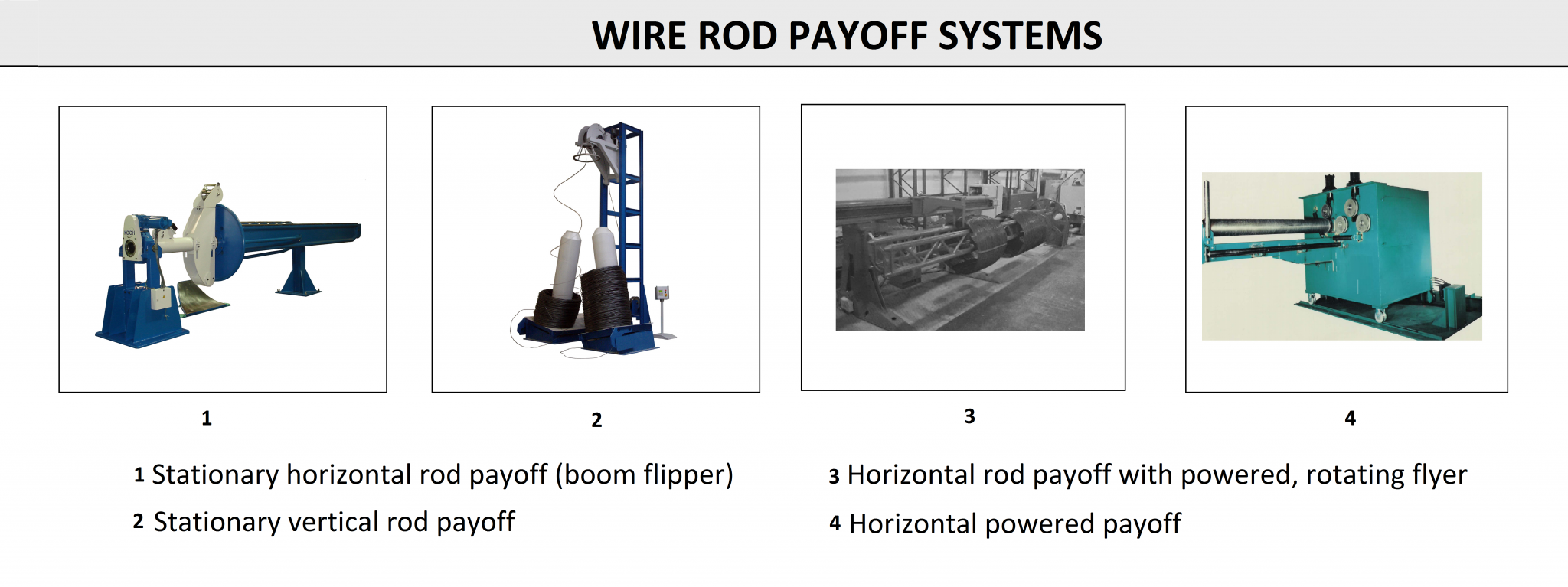 WIRE ROD PAYOFF SYSTEMS

KOCH

1

2

3

4

1 Stationary horizontal rod payoff (boom flipper)

2 Stationary vertical rod payoff

3 Horizontal rod payoff with powered, rotating flyer

4 Horizontal powered payoff